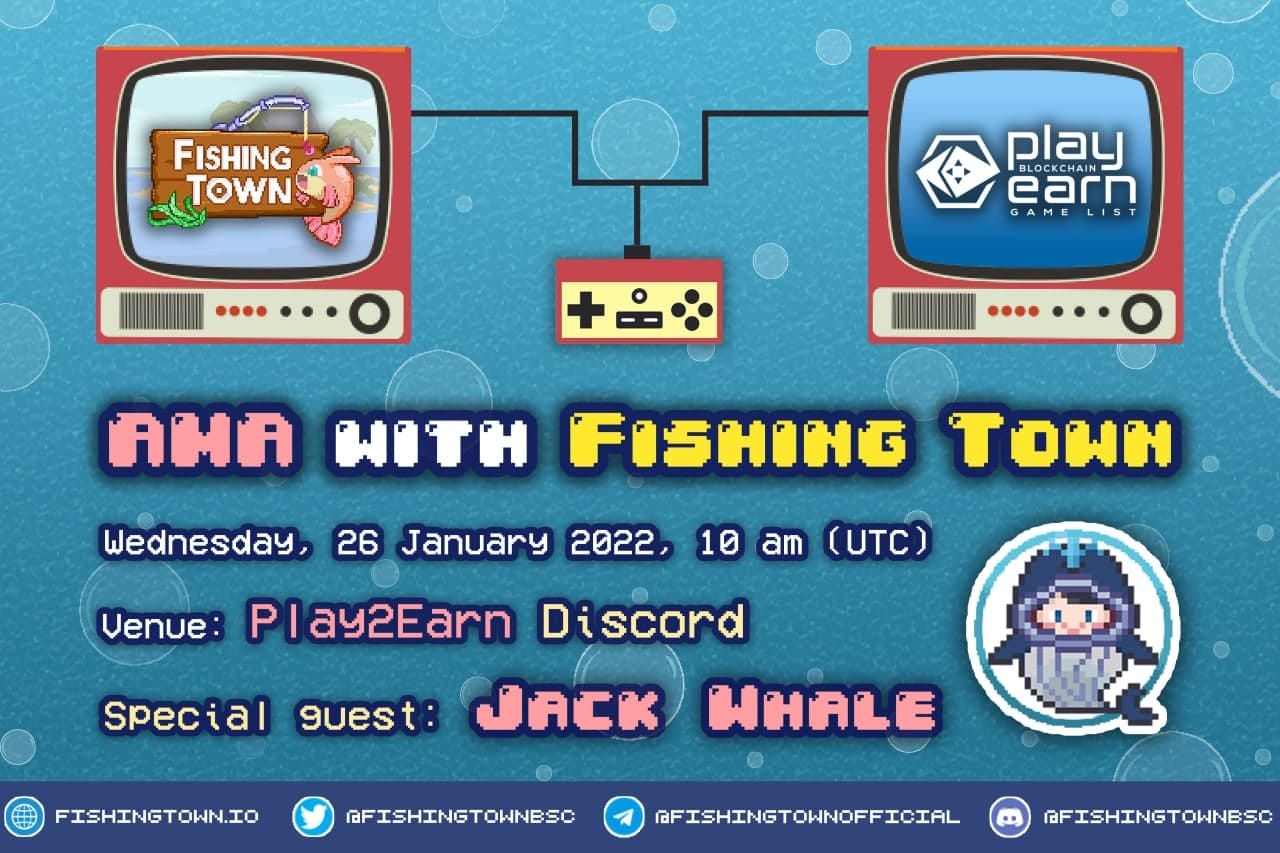 FISHING TOWN

play BLOCKCHAIN earn GAME LIST

AMA WITH FISHING TOWN

Wednesday, 26 January 2022, 10 am (UTC)

Venue: Play2Earn Discord

Special guest: JACK WHALE

FISHINGTOWN.IO @FISHINGTOWNBSC @FISHINGTOWNOFFICIAL @FISHINGTOWNBSC